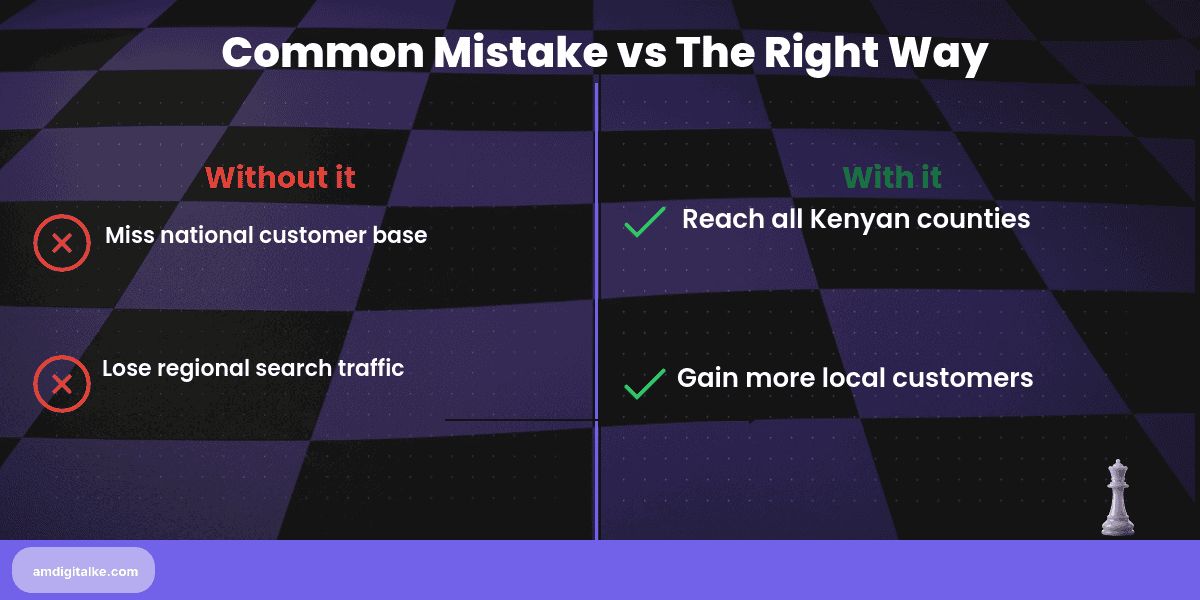 Common Mistake vs The Right Way

Without it

Miss national customer base

Lose regional search traffic

With it

Reach all Kenyan counties

Gain more local customers

amdigitalke.com